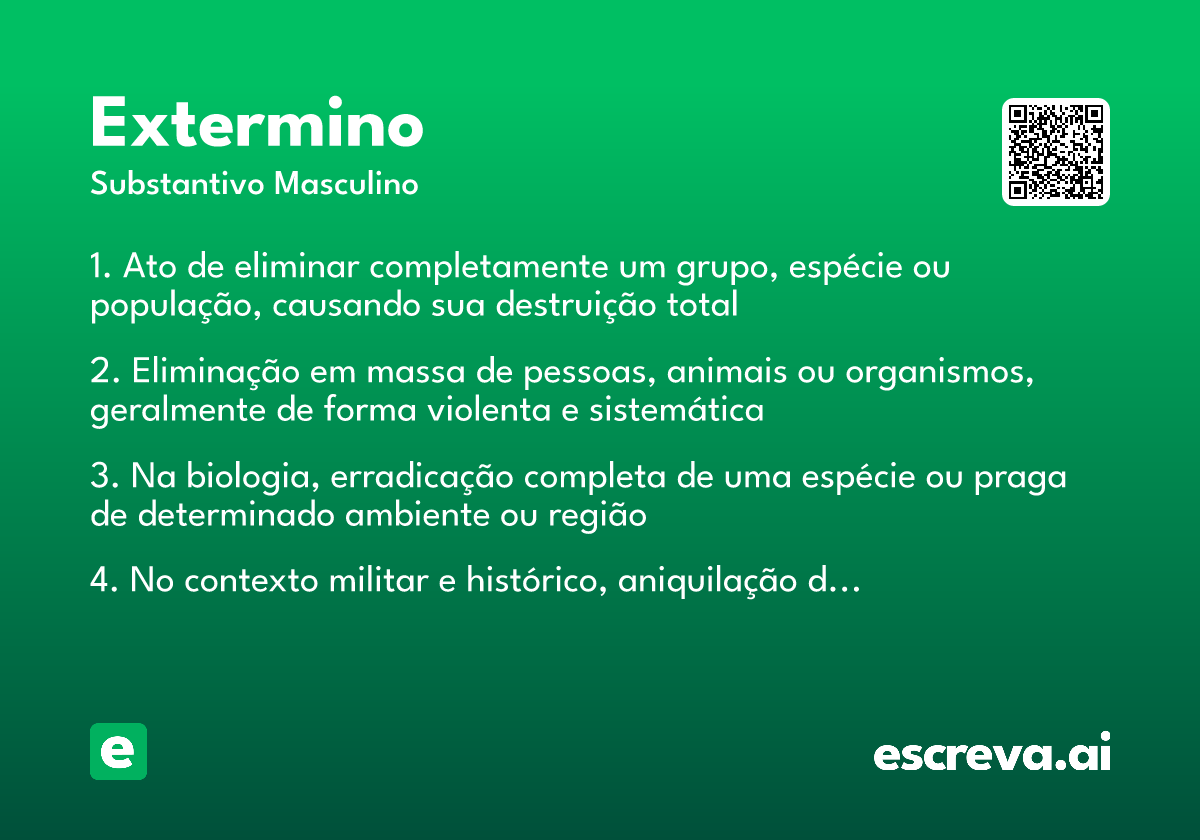 Extermino
Substantivo Masculino

1. Ato de eliminar completamente um grupo, espécie ou população, causando sua destruição total

2. Eliminação em massa de pessoas, animais ou organismos, geralmente de forma violenta e sistemática

3. Na biologia, erradicação completa de uma espécie ou praga de determinado ambiente ou região

4. No contexto militar e histórico, aniquilação d...

e

escreva.ai